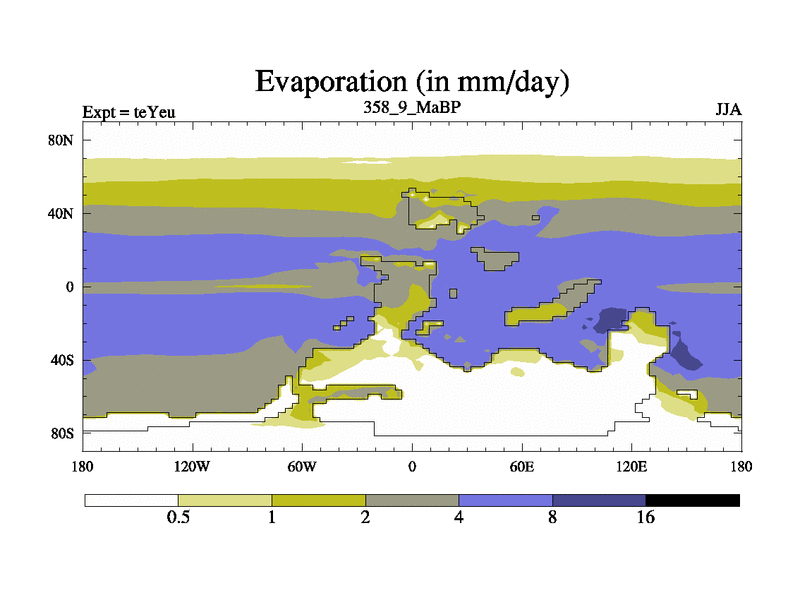 Evaporation (in mm/day)

Expt = teYeu

358_9_MaBP

JJA

80N

40N

0

40S

80S

180

120W

60W

0

60E

120E

180

0.5

1

2

4

8

16